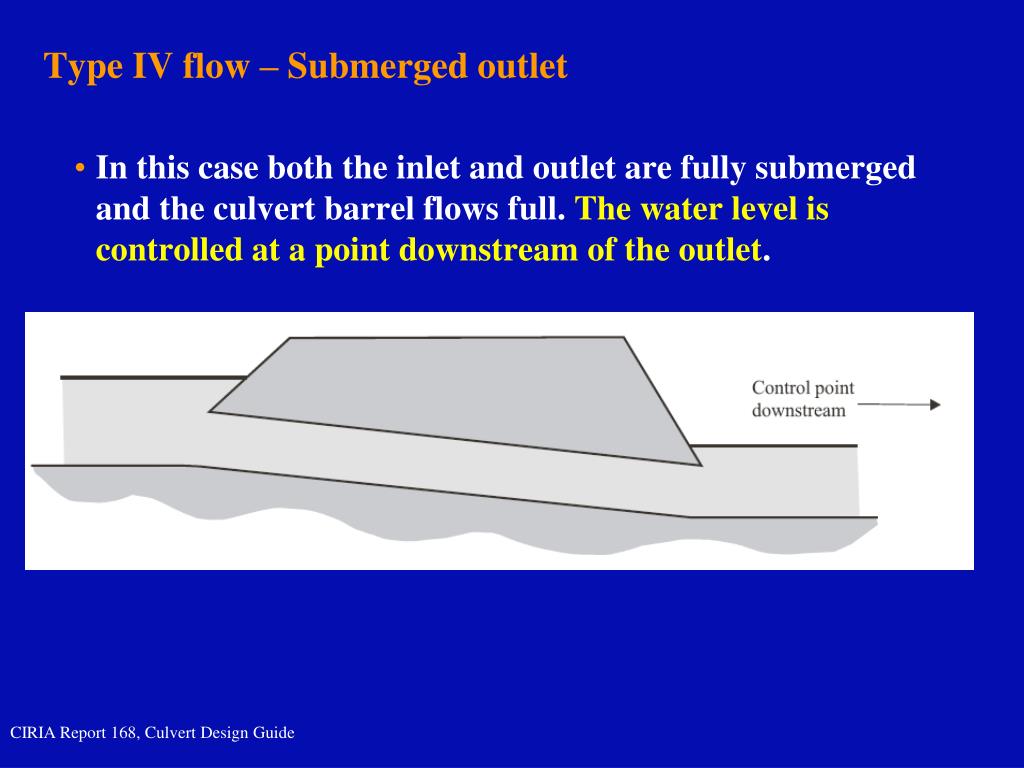 Type IV flow – Submerged outlet

• In this case both the inlet and outlet are fully submerged and the culvert barrel flows full. The water level is controlled at a point downstream of the outlet.

Control point downstream

CIRIA Report 168, Culvert Design Guide